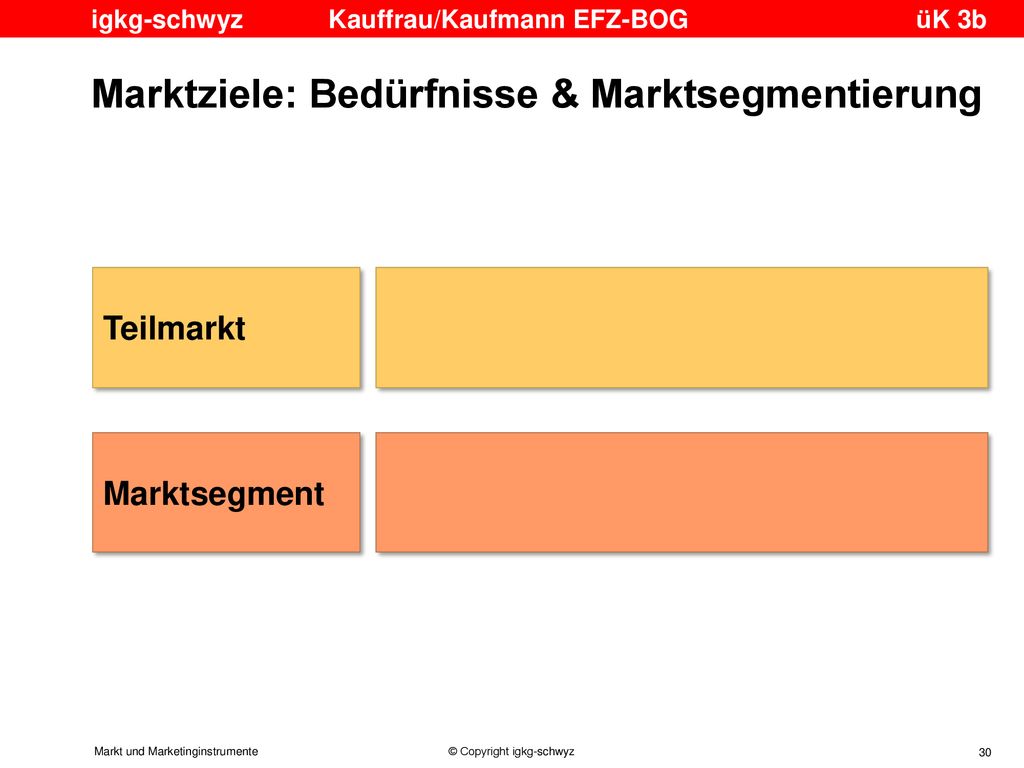 igkg-schwyz Kauffrau/Kaufmann EFZ-BOG üK 3b

Marktziele: Bedürfnisse & Marktsegmentierung

Teilmarkt

Marktsegment

Markt und Marketinginstrumente © Copyright igkg-schwyz 30